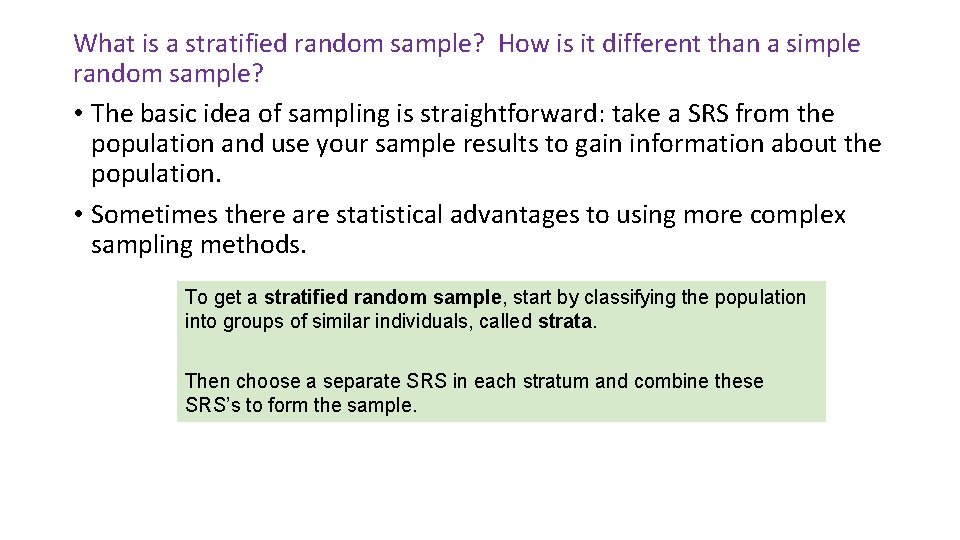 What is a stratified random sample?  How is it different than a simple random sample?

• The basic idea of sampling is straightforward: take a SRS from the population and use your sample results to gain information about the population.

• Sometimes there are statistical advantages to using more complex sampling methods.

To get a stratified random sample, start by classifying the population into groups of similar individuals, called strata.

Then choose a separate SRS in each stratum and combine these SRS's to form the sample.